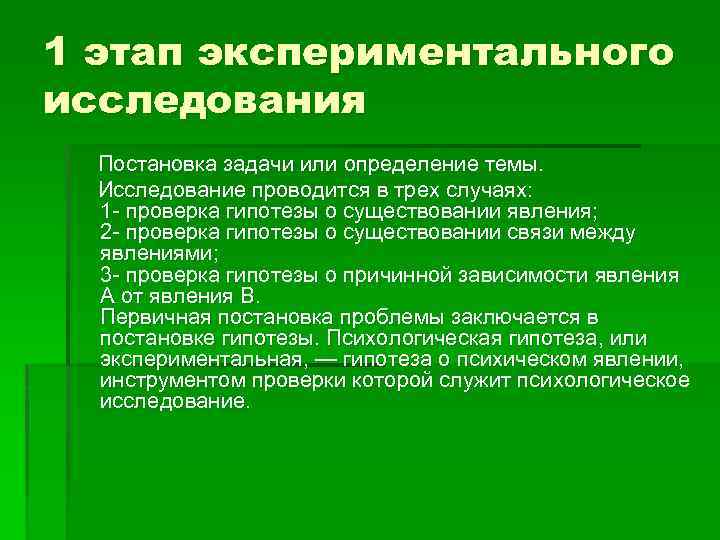 1 этап экспериментального исследования

Постановка задачи или определение темы.

Исследование проводится в трех случаях:
1- проверка гипотезы о существовании явления;
2- проверка гипотезы о существовании связи между явлениями;
3- проверка гипотезы о причинной зависимости явления А от явления В.
Первичная постановка проблемы заключается в постановке гипотезы. Психологическая гипотеза, или экспериментальная, — гипотеза о психическом явлении, инструментом проверки которой служит психологическое исследование.